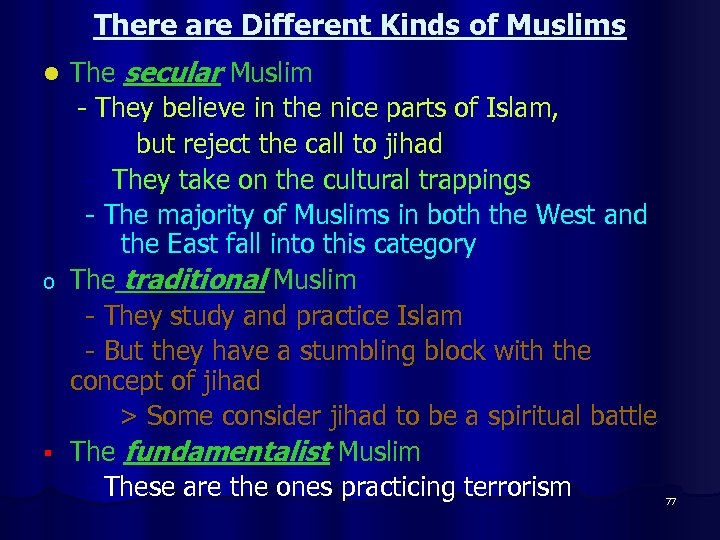 There are Different Kinds of Muslims

● The secular Muslim
- They believe in the nice parts of Islam, but reject the call to jihad
They take on the cultural trappings
- The majority of Muslims in both the West and the East fall into this category

o The traditional Muslim
- They study and practice Islam
- But they have a stumbling block with the concept of jihad
> Some consider jihad to be a spiritual battle

▪ The fundamentalist Muslim
These are the ones practicing terrorism

77